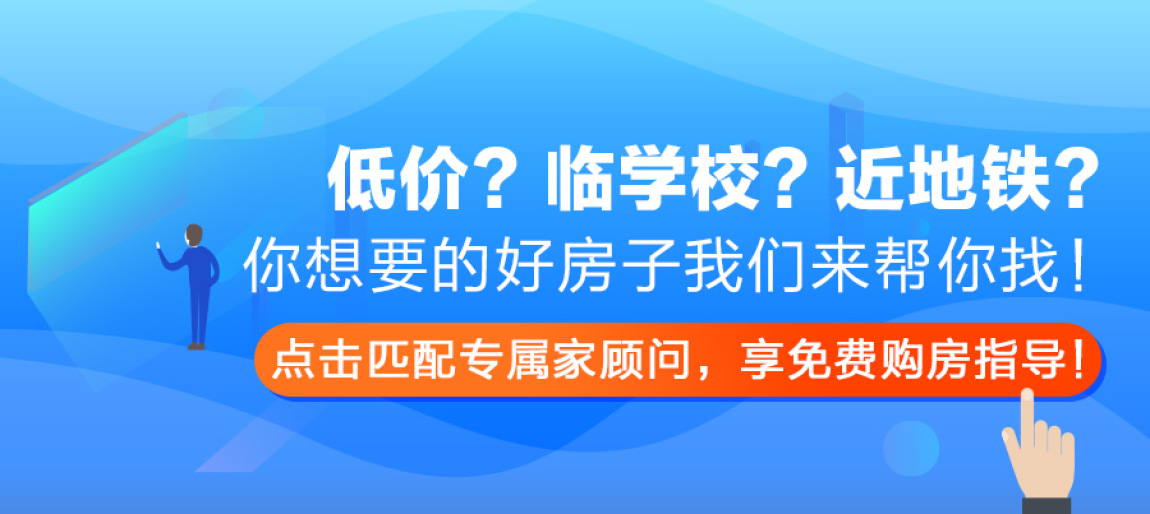 低价？临学校？近地铁？
你想要的好房子我们来帮你找！
点击匹配专属家顾问，享免费购房指导！